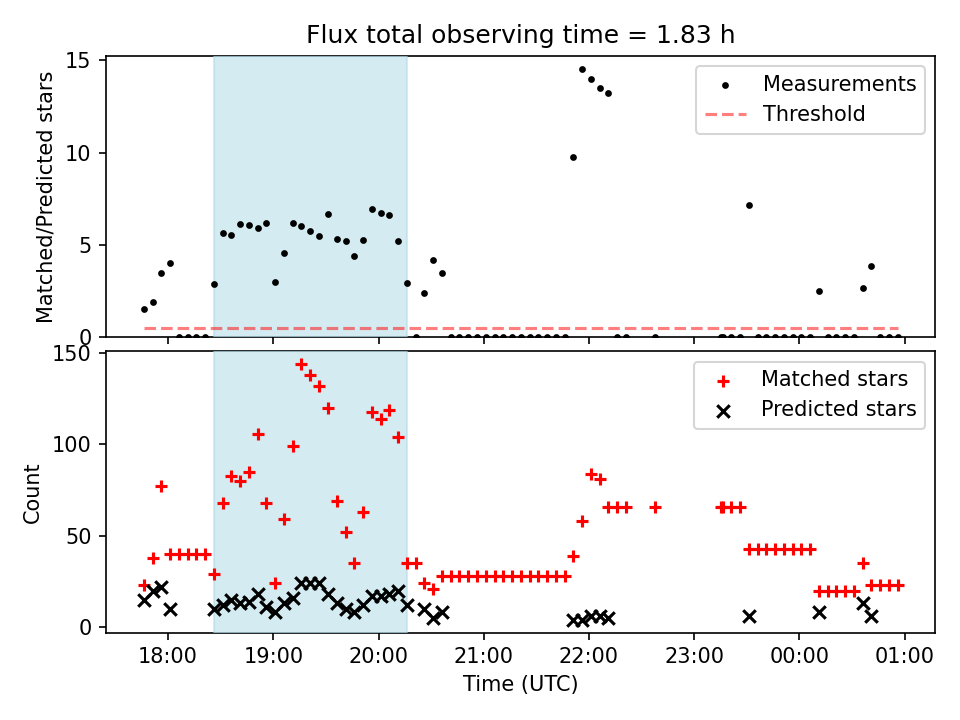 Flux total observing time = 1.83 h

Matched/Predicted stars

15
10
5
0

Measurements
Threshold

Count

150
100
50
0

Matched stars
Predicted stars

18:00 19:00 20:00 21:00 22:00 23:00 00:00 01:00

Time (UTC)